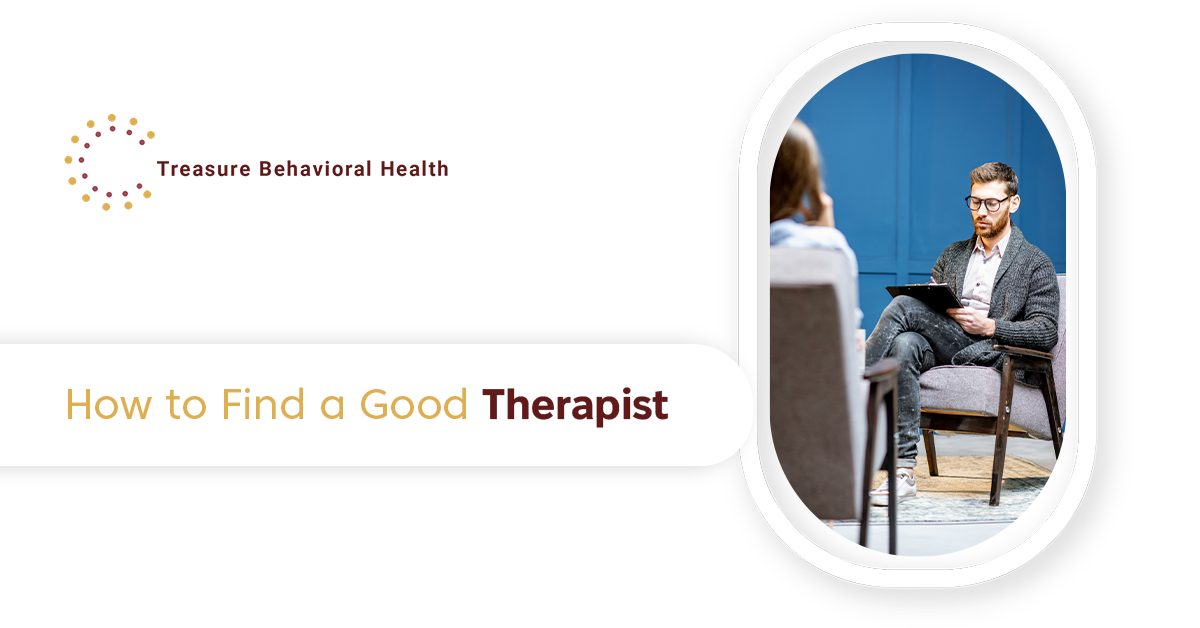 Treasure Behavioral Health

How to Find a Good Therapist